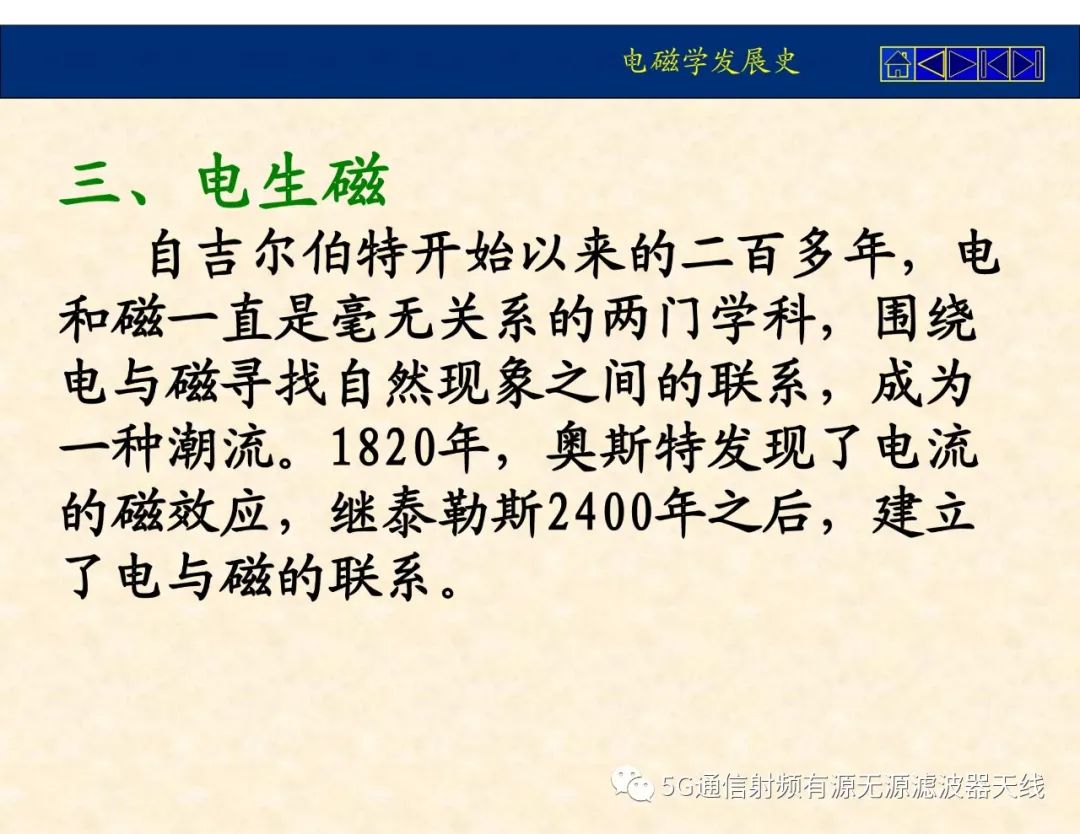 电磁学发展史

三、电生磁

自吉尔伯特开始以来的二百多年，电和磁一直是毫无关系的两门学科，围绕电与磁寻找自然现象之间的联系，成为一种潮流。1820年，奥斯特发现了电流的磁效应，继泰勒斯2400年之后，建立了电与磁的联系。

5G通信射频有源无源滤波器天线